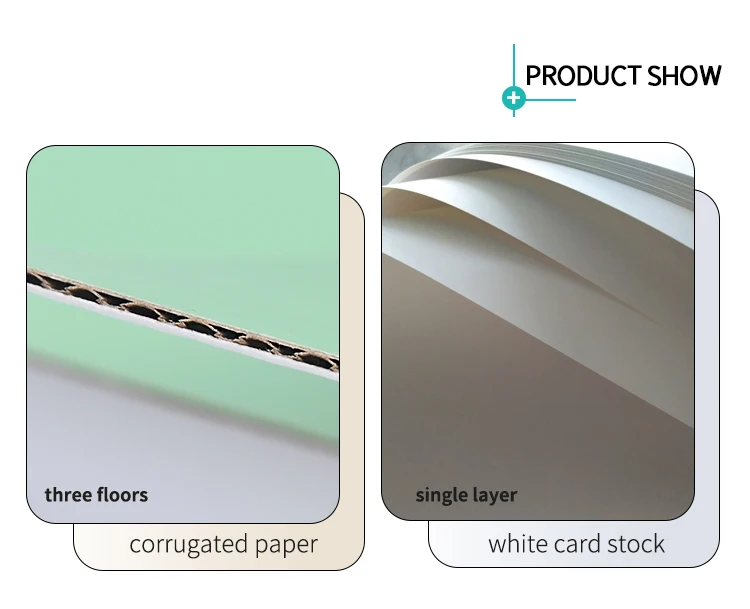 PRODUCT SHOW

three floors

corrugated paper

single layer

white card stock